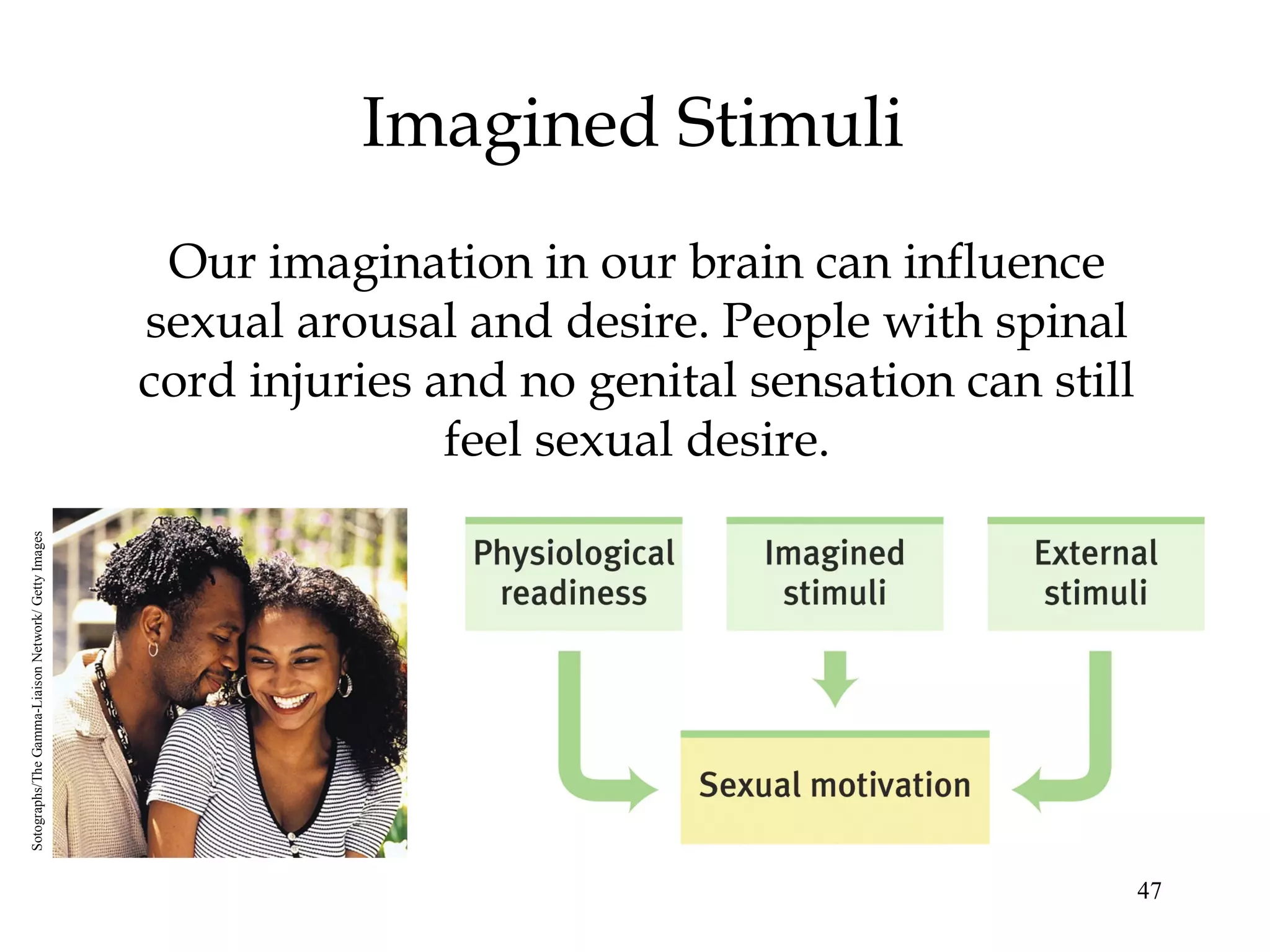 Imagined Stimuli

Our imagination in our brain can influence sexual arousal and desire. People with spinal cord injuries and no genital sensation can still feel sexual desire.

Sotographs/The Gamma-Liaison Network/ Getty Images

Physiological readiness

Imagined stimuli

External stimuli

Sexual motivation

47